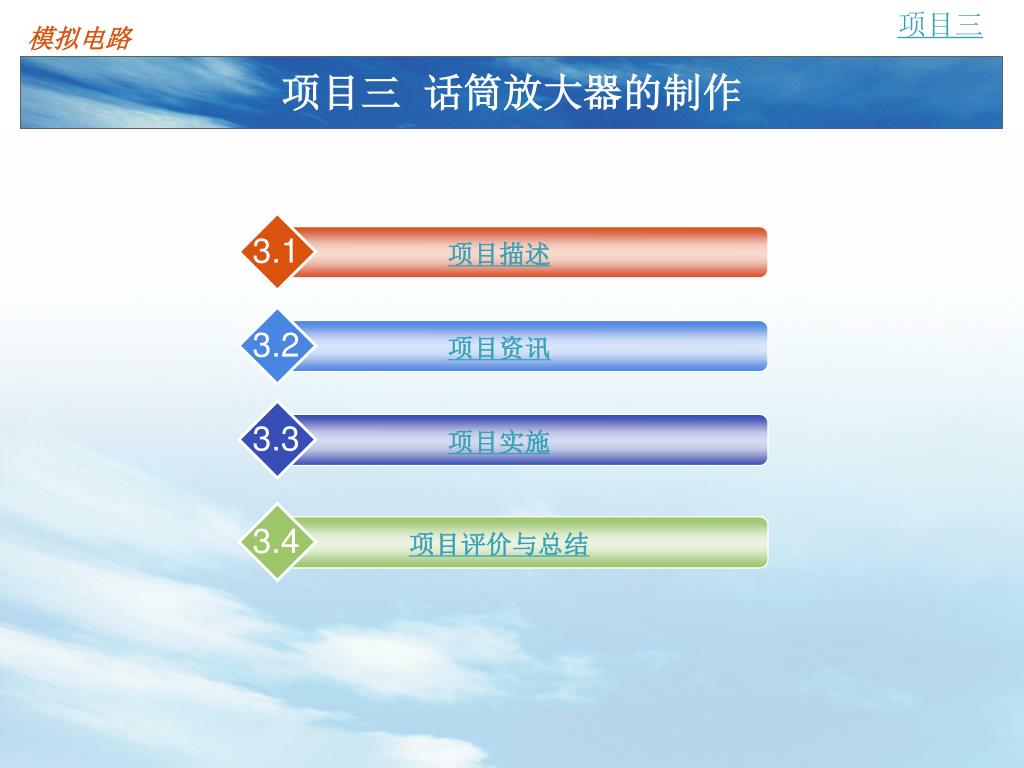 模拟电路

项目三

项目三 话筒放大器的制作

3.1 项目描述

3.2 项目资讯

3.3 项目实施

3.4 项目评价与总结